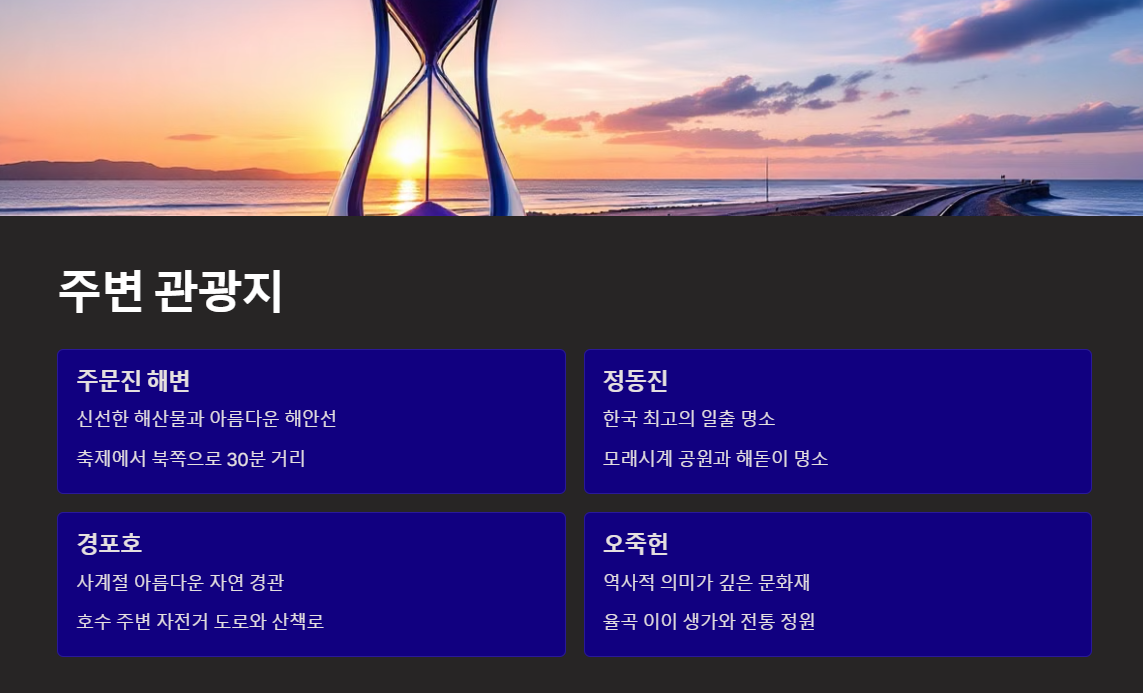 주변 관광지

주문진 해변

신선한 해산물과 아름다운 해안선

축제에서 북쪽으로 30분 거리

정동진

한국 최고의 일출 명소

모래시계 공원과 해돋이 명소

경포호

사계절 아름다운 자연 경관

호수 주변 자전거 도로와 산책로

오죽헌

역사적 의미가 깊은 문화재

율곡 이이 생가와 전통 정원